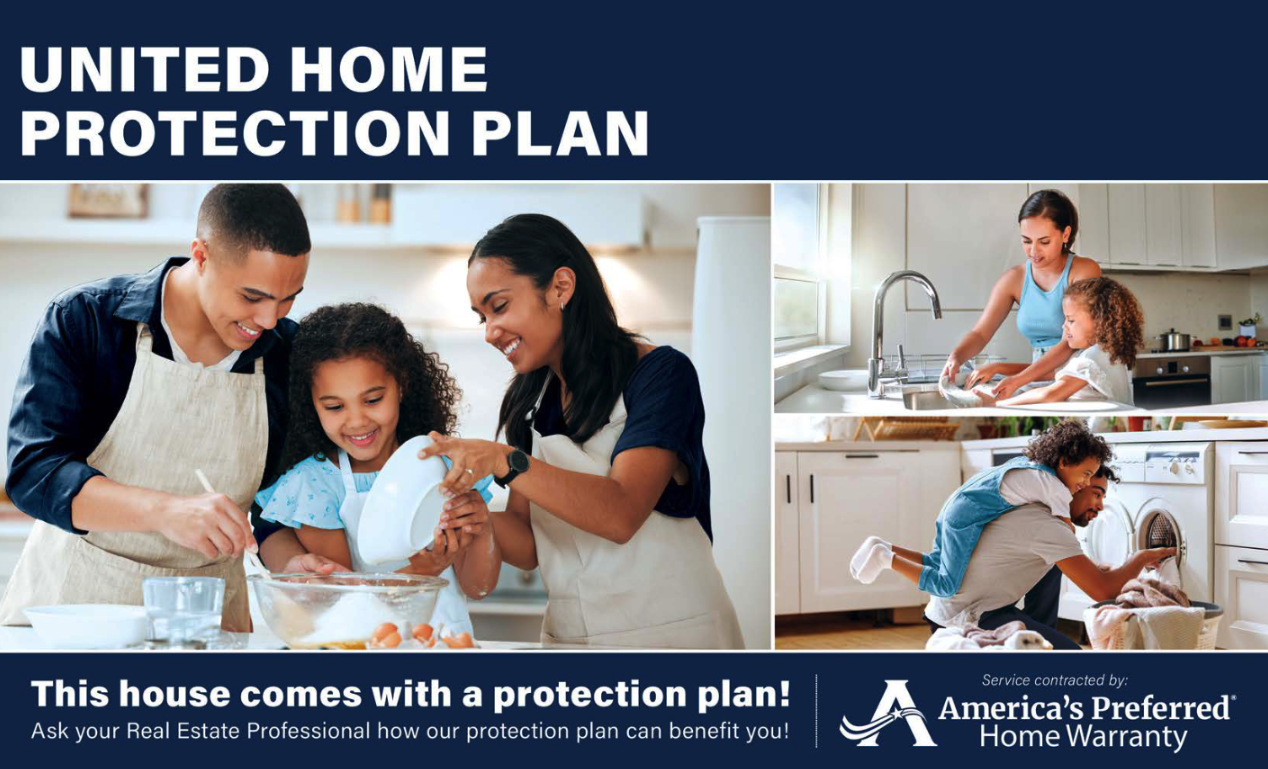 UNITED HOME PROTECTION PLAN

This house comes with a protection plan!
Ask your Real Estate Professional how our protection plan can benefit you!

Service contracted by:
America's Preferred®
Home Warranty